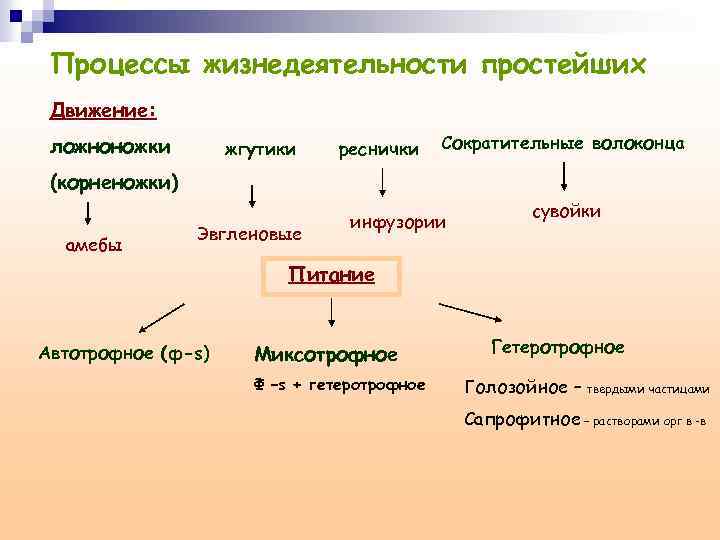 Процессы жизнедеятельности простейших

Движение:

ложноножки (корненожки)

амебы

жгутики

Эвгленовые

реснички

инфузории

Сократительные волоконца

сувойки

Питание

Автотрофное (ф-s)

Миксотрофное

Ф –s + гетеротрофное

Гетеротрофное

Голозойное – твердыми частицами

Сапрофитное – растворами орг в -в